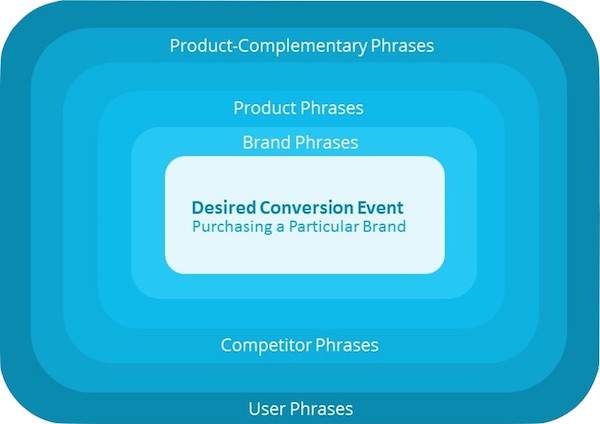 Product-Complementary Phrases

Product Phrases

Brand Phrases

Desired Conversion Event
Purchasing a Particular Brand

Competitor Phrases

User Phrases